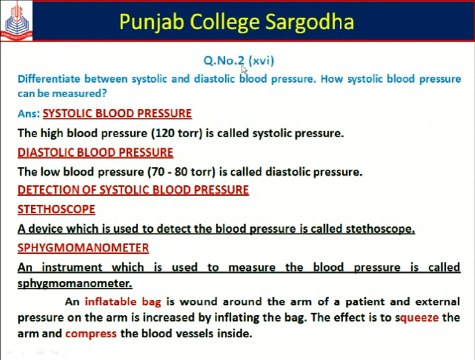 Punjab College Sargodha

Q.No.2 (xvi)

Differentiate between systolic and diastolic blood pressure. How systolic blood pressure can be measured?

Ans: SYSTOLIC BLOOD PRESSURE

The high blood pressure (120 torr) is called systolic pressure.

DIASTOLIC BLOOD PRESSURE

The low blood pressure (70 - 80 torr) is called diastolic pressure.

DETECTION OF SYSTOLIC BLOOD PRESSURE

STETHOSCOPE

A device which is used to detect the blood pressure is called stethoscope.

SPHYGMOMANOMETER

An instrument which is used to measure the blood pressure is called sphygmomanometer.

An inflatable bag is wound around the arm of a patient and external pressure on the arm is increased by inflating the bag. The effect is to squeeze the arm and compress the blood vessels inside.